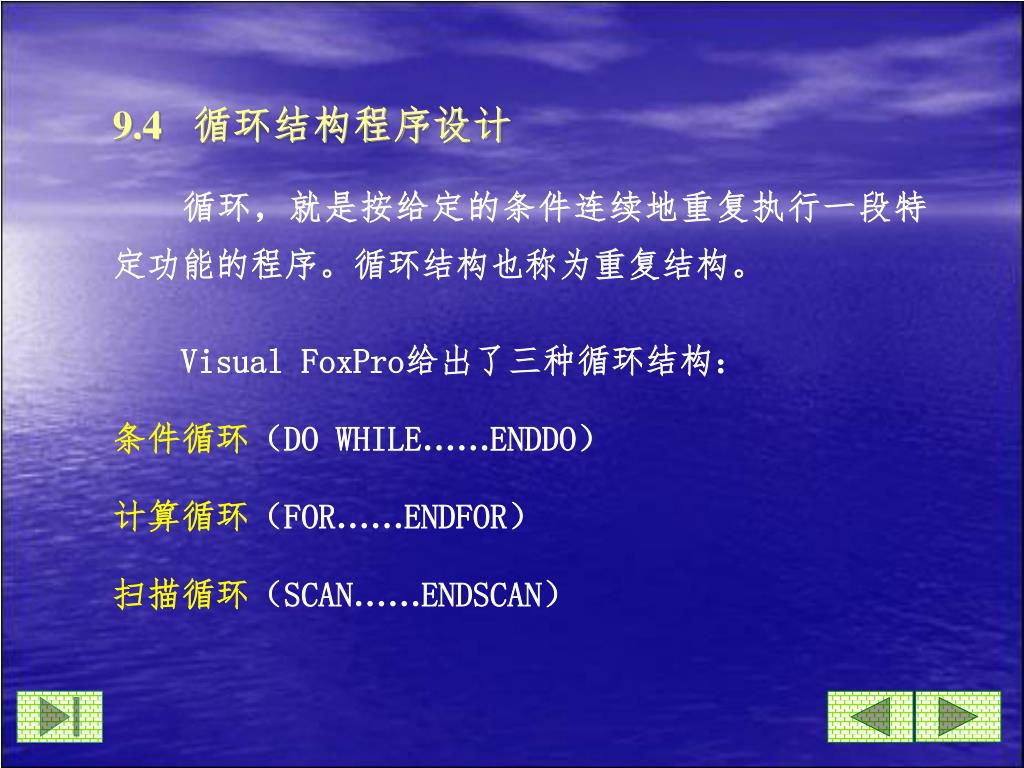 9.4 循环结构程序设计

循环，就是按给定的条件连续地重复执行一段特定功能的程序。循环结构也称为重复结构。

Visual FoxPro给出了三种循环结构：

条件循环（DO WHILE......ENDDO）

计算循环（FOR......ENDFOR）

扫描循环（SCAN......ENDSCAN）